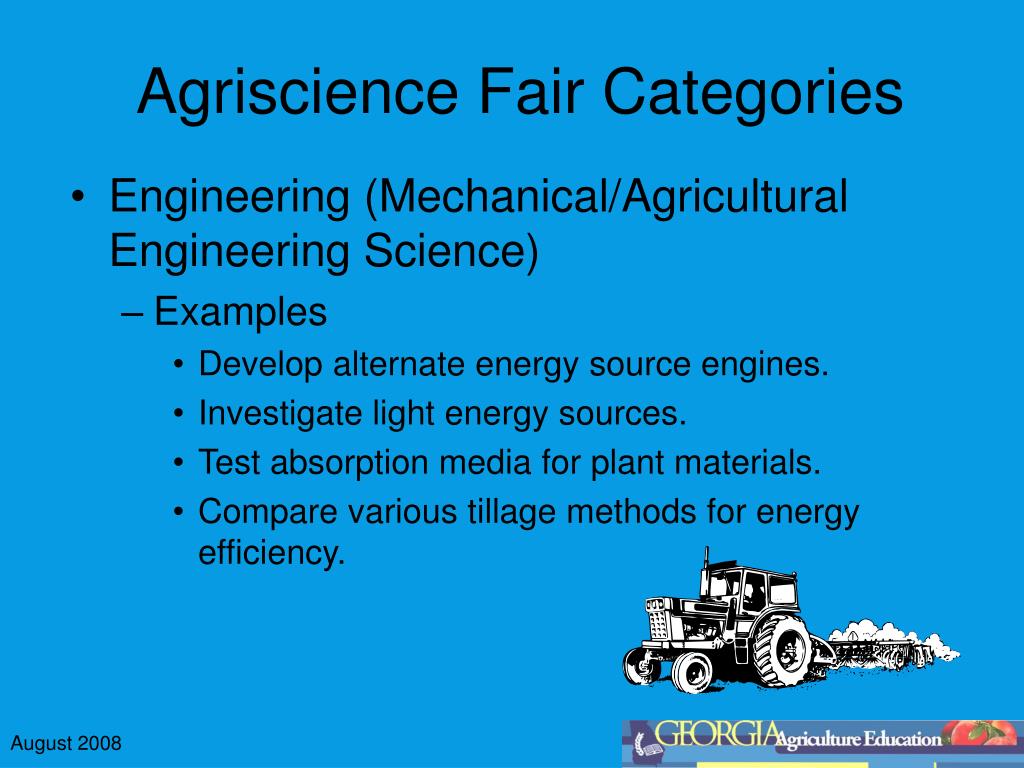 Agriscience Fair Categories

• Engineering (Mechanical/Agricultural Engineering Science)
– Examples
• Develop alternate energy source engines.
• Investigate light energy sources.
• Test absorption media for plant materials.
• Compare various tillage methods for energy efficiency.

August 2008

GEORGIA Agriculture Education